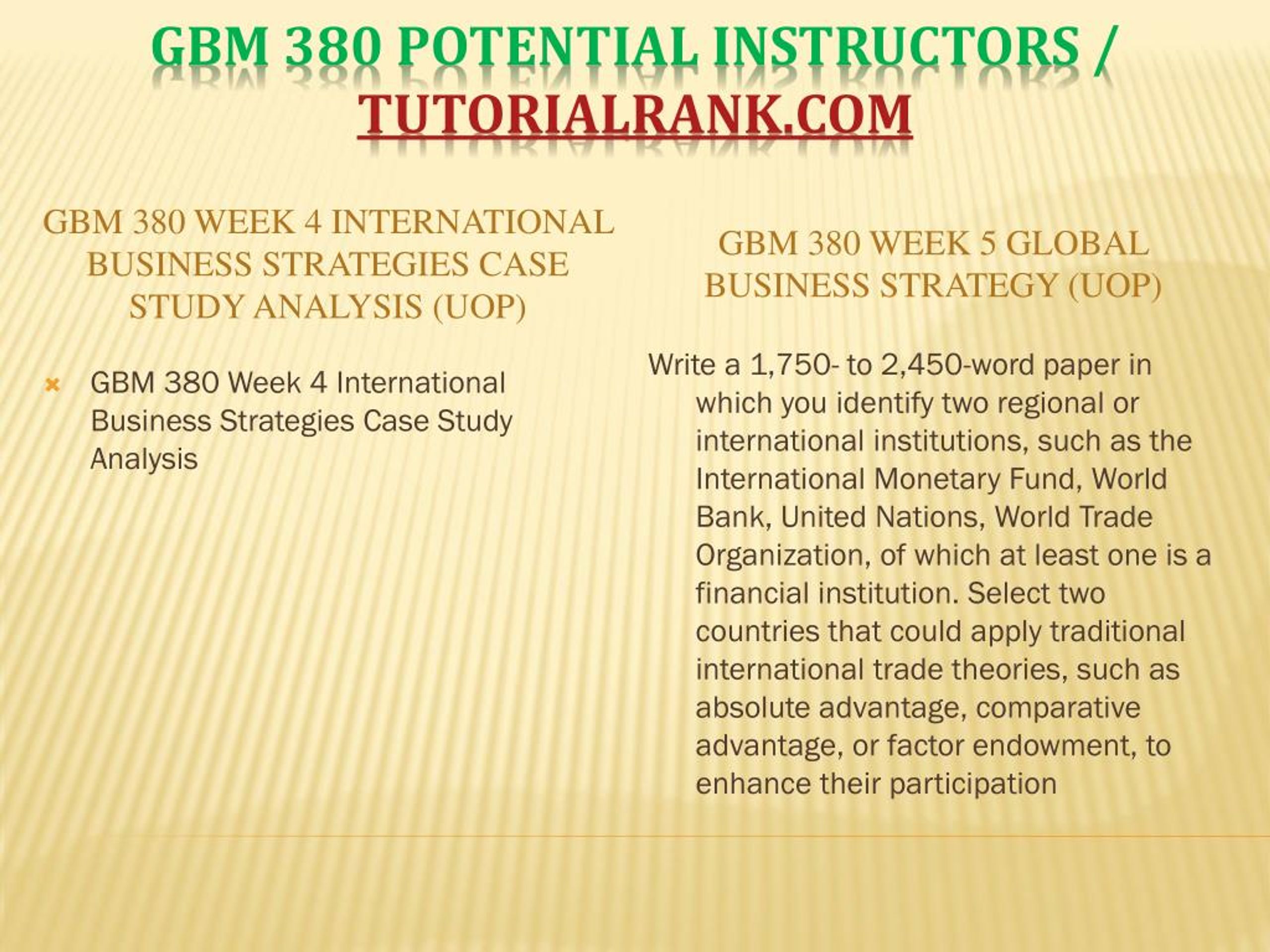 GBM 380 POTENTIAL INSTRUCTORS / TUTORIALRANK.COM

GBM 380 WEEK 4 INTERNATIONAL BUSINESS STRATEGIES CASE STUDY ANALYSIS (UOP)

GBM 380 Week 4 International Business Strategies Case Study Analysis

GBM 380 WEEK 5 GLOBAL BUSINESS STRATEGY (UOP)

Write a 1,750- to 2,450-word paper in which you identify two regional or international institutions, such as the International Monetary Fund, World Bank, United Nations, World Trade Organization, of which at least one is a financial institution. Select two countries that could apply traditional international trade theories, such as absolute advantage, comparative advantage, or factor endowment, to enhance their participation